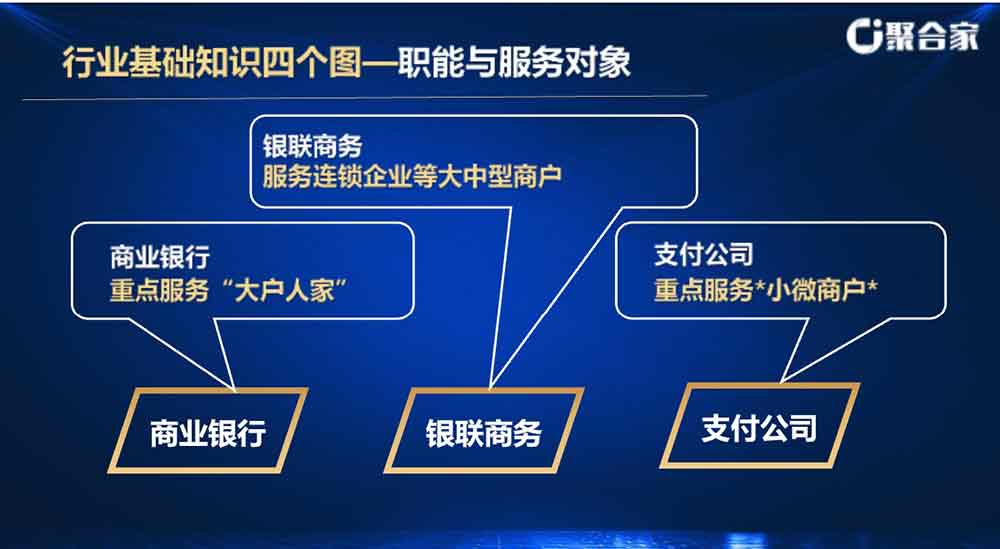 行业基础知识四个图—职能与服务对象

聚合家

银联商务
服务连锁企业等大中型商户

商业银行
重点服务“大户人家”

支付公司
重点服务*小微商户*

商业银行

银联商务

支付公司